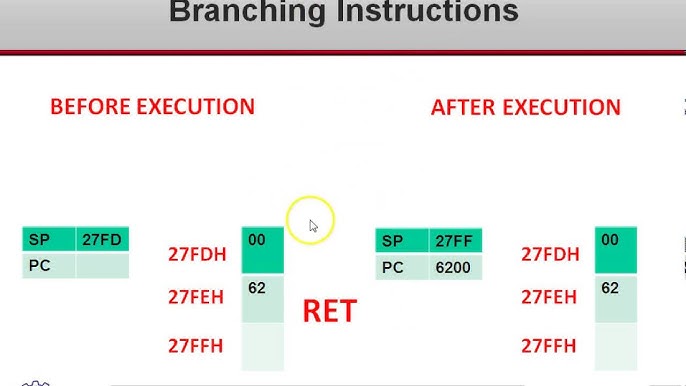 Branching Instructions

BEFORE EXECUTION

| SP | 27FD |
|---|---|
| PC | |

27FDH 00
27FEH 62
27FFH

RET

AFTER EXECUTION

| SP | 27FF |
|---|---|
| PC | 6200 |

27FDH 00
27FEH 62
27FFH